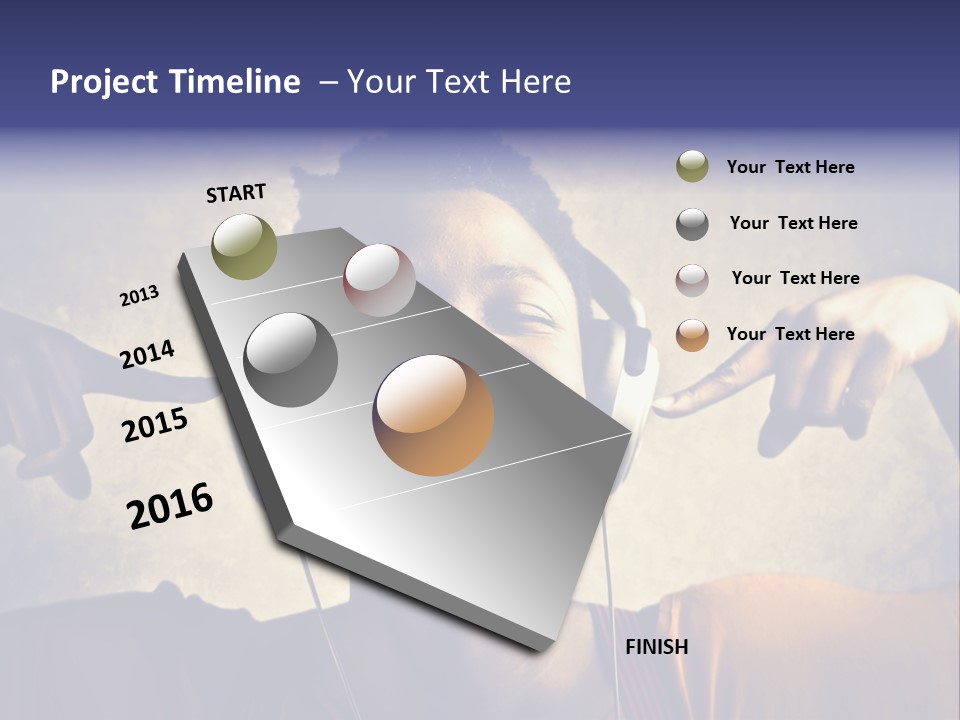 Project Timeline – Your Text Here

START

2013

2014

2015

2016

FINISH

Your Text Here

Your Text Here

Your Text Here

Your Text Here